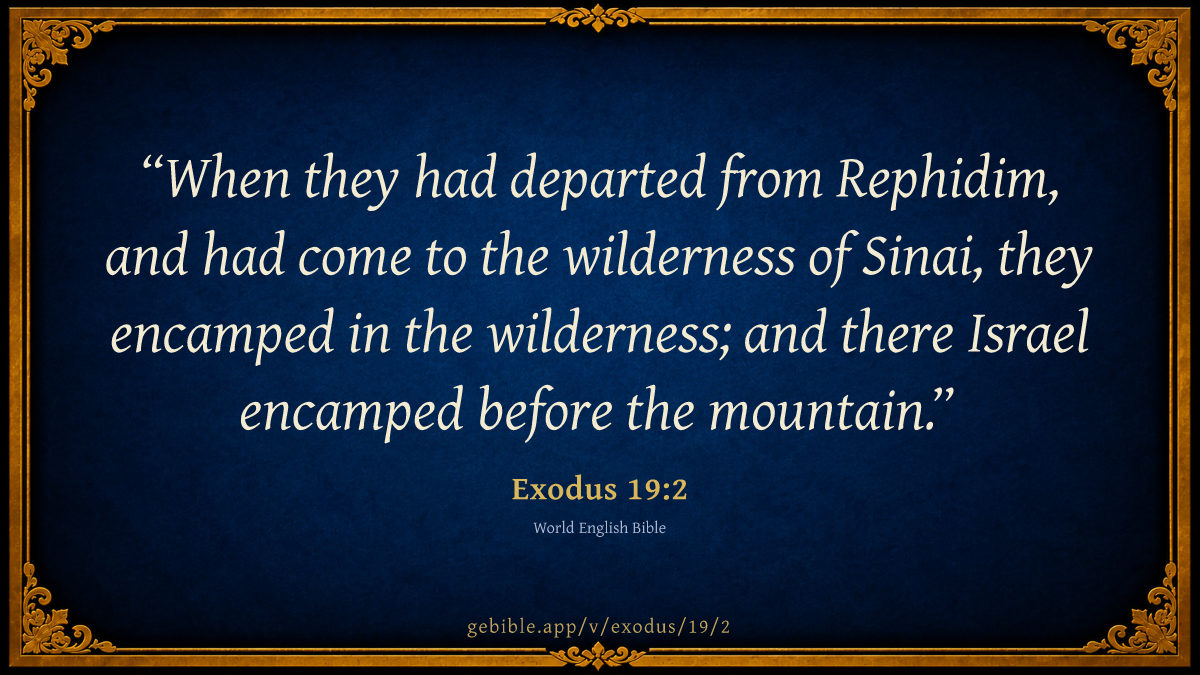 “When they had departed from Rephidim, and had come to the wilderness of Sinai, they encamped in the wilderness; and there Israel encamped before the mountain.”

Exodus 19:2

World English Bible

gebible.app/v/exodus/19/2